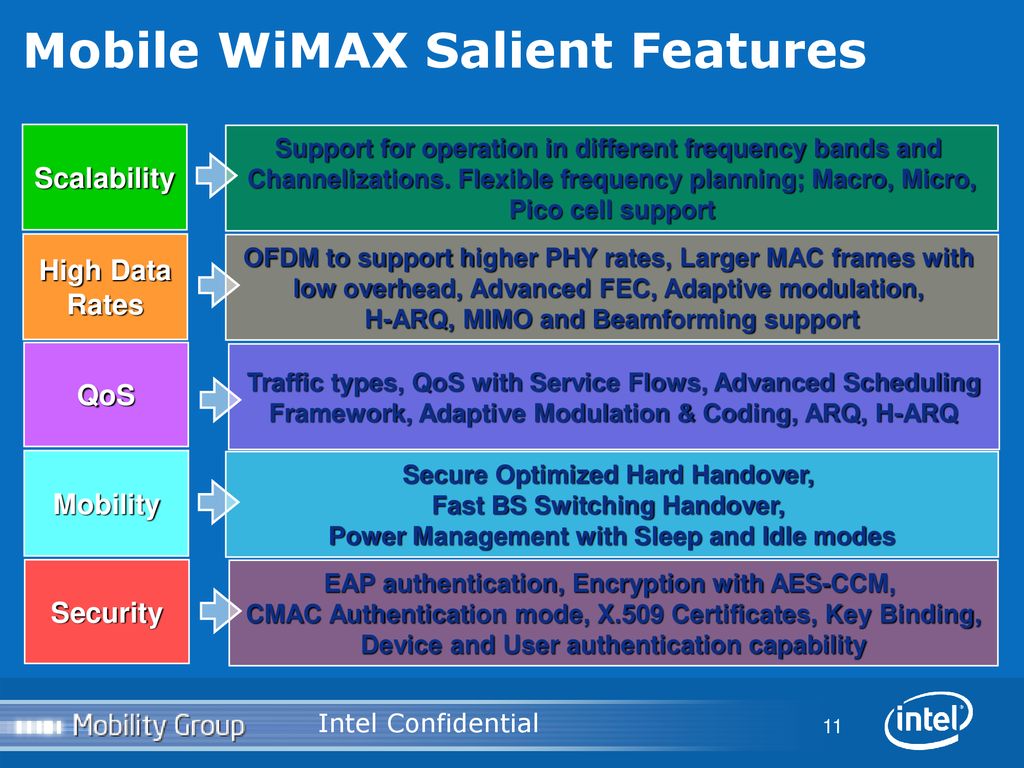 Mobile WiMAX Salient Features

Scalability

Support for operation in different frequency bands and Channelizations. Flexible frequency planning; Macro, Micro, Pico cell support

High Data Rates

OFDM to support higher PHY rates, Larger MAC frames with low overhead, Advanced FEC, Adaptive modulation, H-ARQ, MIMO and Beamforming support

QoS

Traffic types, QoS with Service Flows, Advanced Scheduling Framework, Adaptive Modulation & Coding, ARQ, H-ARQ

Mobility

Secure Optimized Hard Handover, Fast BS Switching Handover, Power Management with Sleep and Idle modes

Security

EAP authentication, Encryption with AES-CCM, CMAC Authentication mode, X.509 Certificates, Key Binding, Device and User authentication capability

Mobility Group

Intel Confidential

11

intel